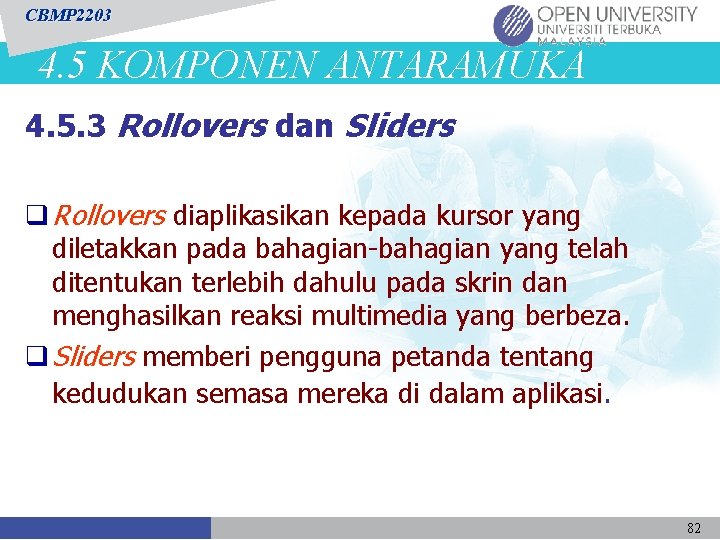 CBMP2203

OPEN UNIVERSITY
UNIVERSITI TERBUKA
MALAYSIA

4.5 KOMPONEN ANTARAMUKA

4.5.3 Rollovers dan Sliders

☐ Rollovers diaplikasikan kepada kursor yang diletakkan pada bahagian-bahagian yang telah ditentukan terlebih dahulu pada skrin dan menghasilkan reaksi multimedia yang berbeza.

☐ Sliders memberi pengguna petanda tentang kedudukan semasa mereka di dalam aplikasi.

82